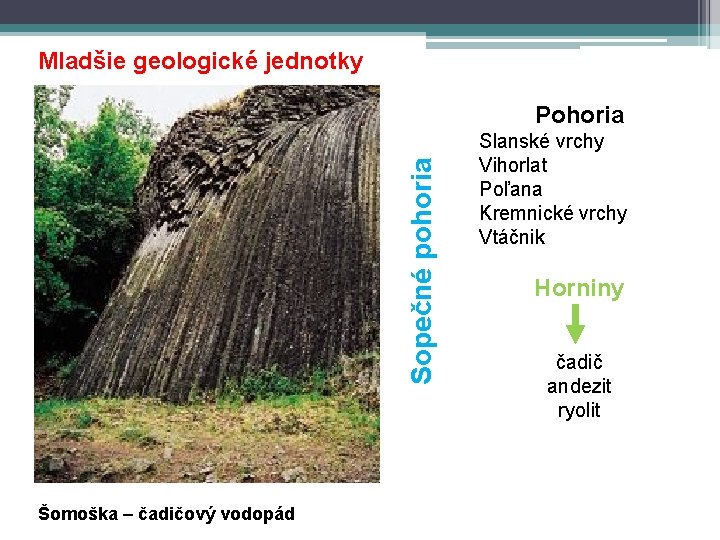 Mladšie geologické jednotky

Sopečné pohoria

Pohoria
Slanské vrchy
Vihorlat
Poľana
Kremnické vrchy
Vtáčnik

Horniny

čadič
andezit
ryolit

Šomoška – čadičový vodopád